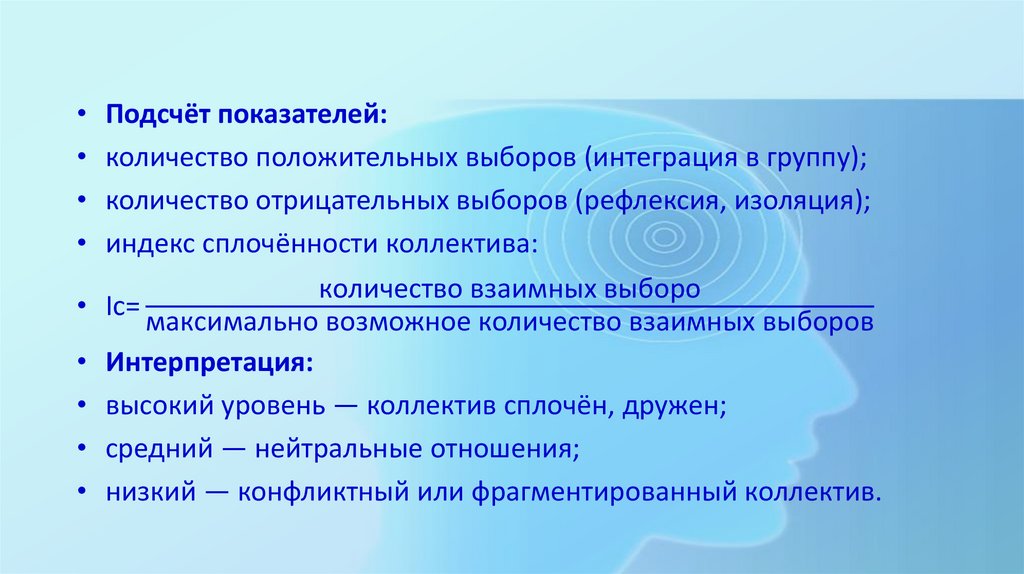 • **Подсчёт показателей:**
• количество положительных выборов (интеграция в группу);
• количество отрицательных выборов (рефлексия, изоляция);
• индекс сплочённости коллектива:
• $Ic=\frac{\text{количество взаимных выборо}}{\text{максимально возможное количество взаимных выборов}}$
• **Интерпретация:**
• высокий уровень — коллектив сплочён, дружен;
• средний — нейтральные отношения;
• низкий — конфликтный или фрагментированный коллектив.